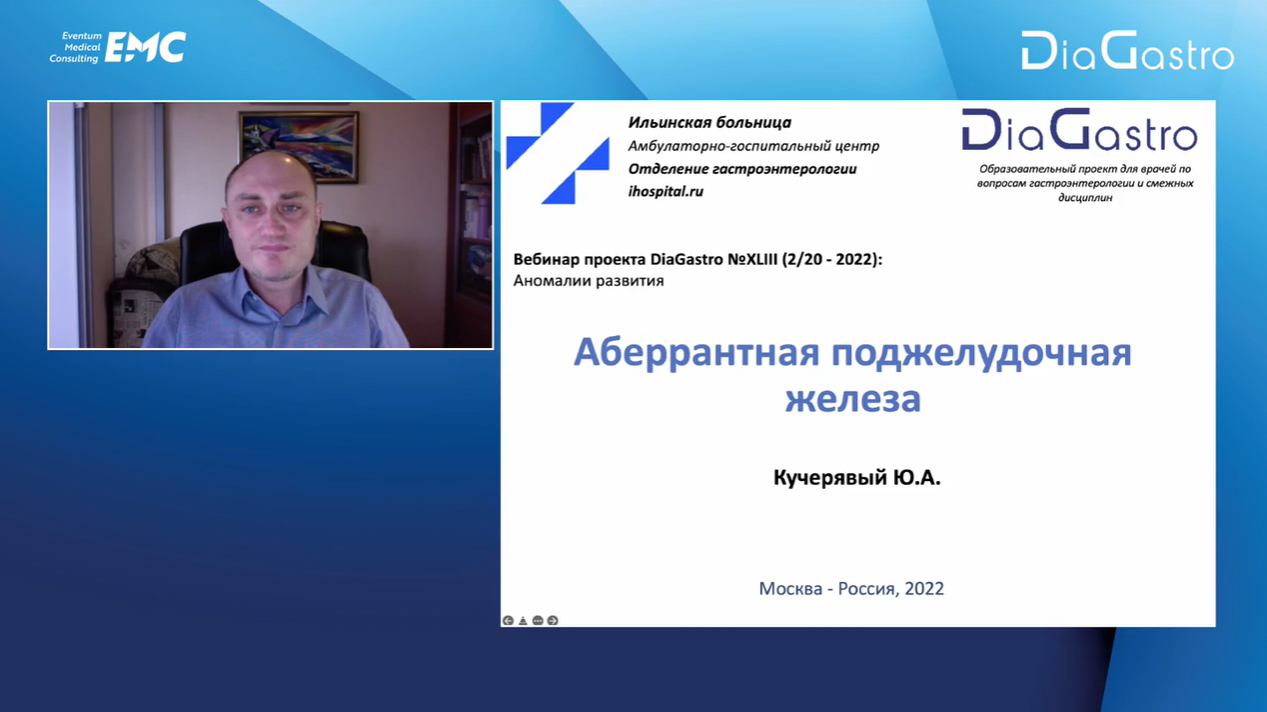 Eventum Medical Consulting EMC

DiaGastro

Ильинская больница
Амбулаторно-госпитальный центр
Отделение гастроэнтерологии
ihospital.ru

DiaGastro
Образовательный проект для врачей по вопросам гастроэнтерологии и смежных дисциплин

Вебинар проекта DiaGastro №XLIII (2/20 - 2022):
Аномалии развития

Аберрантная поджелудочная железа

Кучерявый Ю.А.

Москва - Россия, 2022